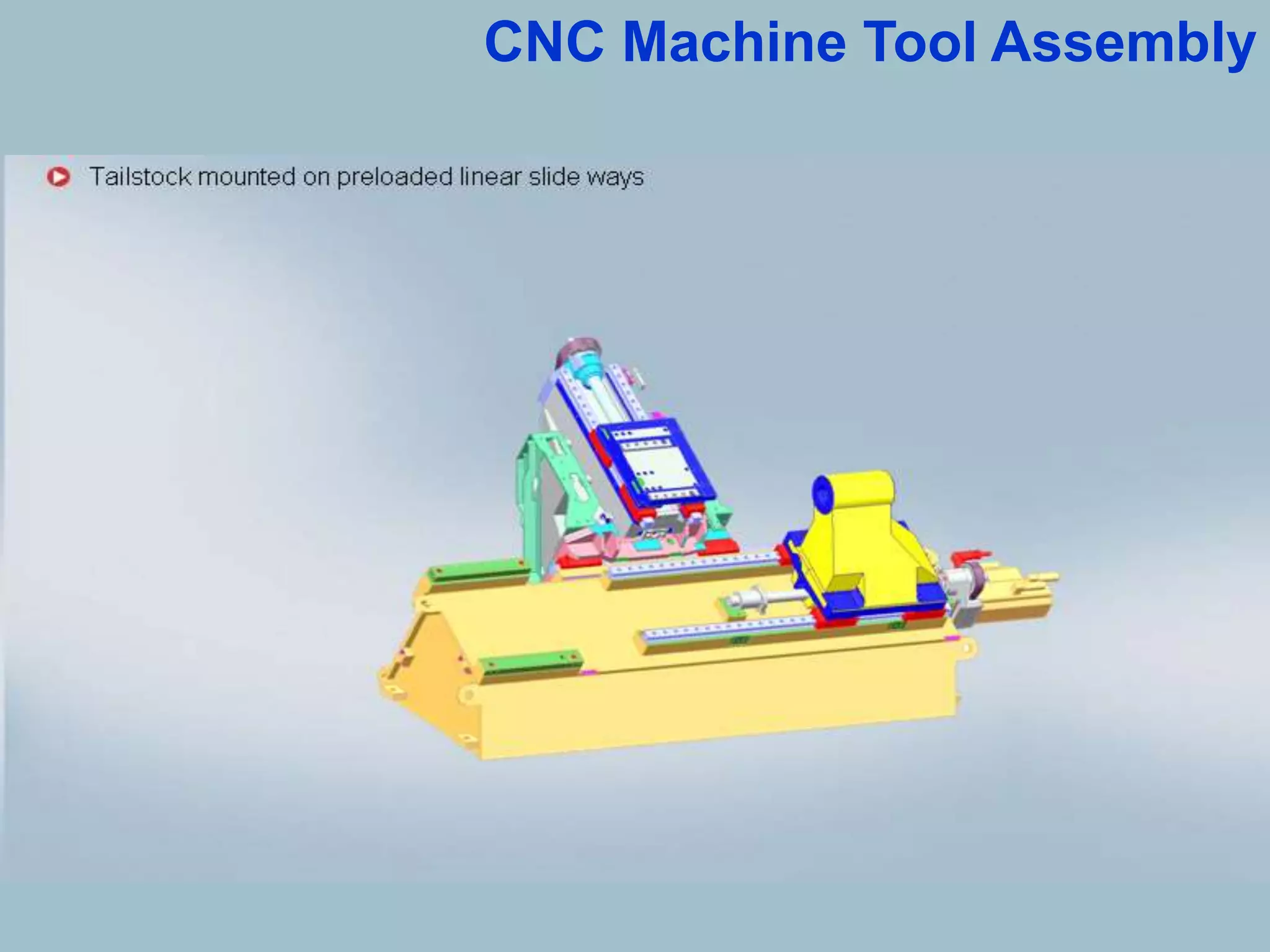 CNC Machine Tool Assembly

Tailstock mounted on preloaded linear slide ways